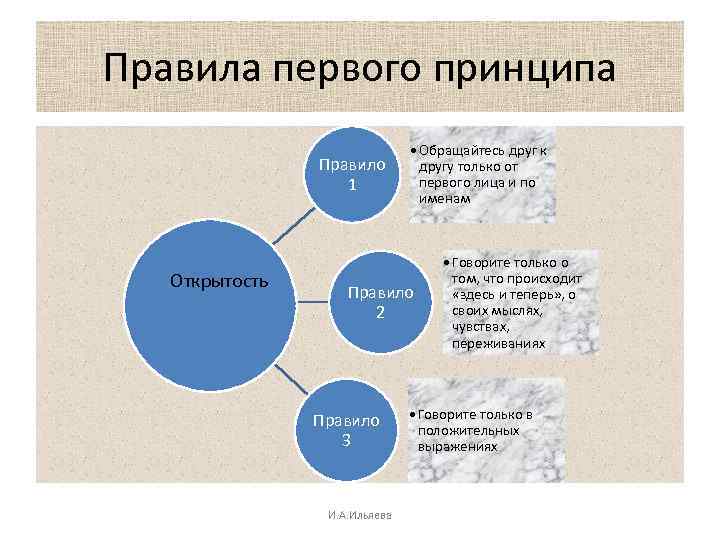 Правила первого принципа

Открытость

Правило 1

• Обращайтесь друг к другу только от первого лица и по именам

Правило 2

• Говорите только о том, что происходит «здесь и теперь», о своих мыслях, чувствах, переживаниях

Правило 3

• Говорите только в положительных выражениях

И.А.Ильяева